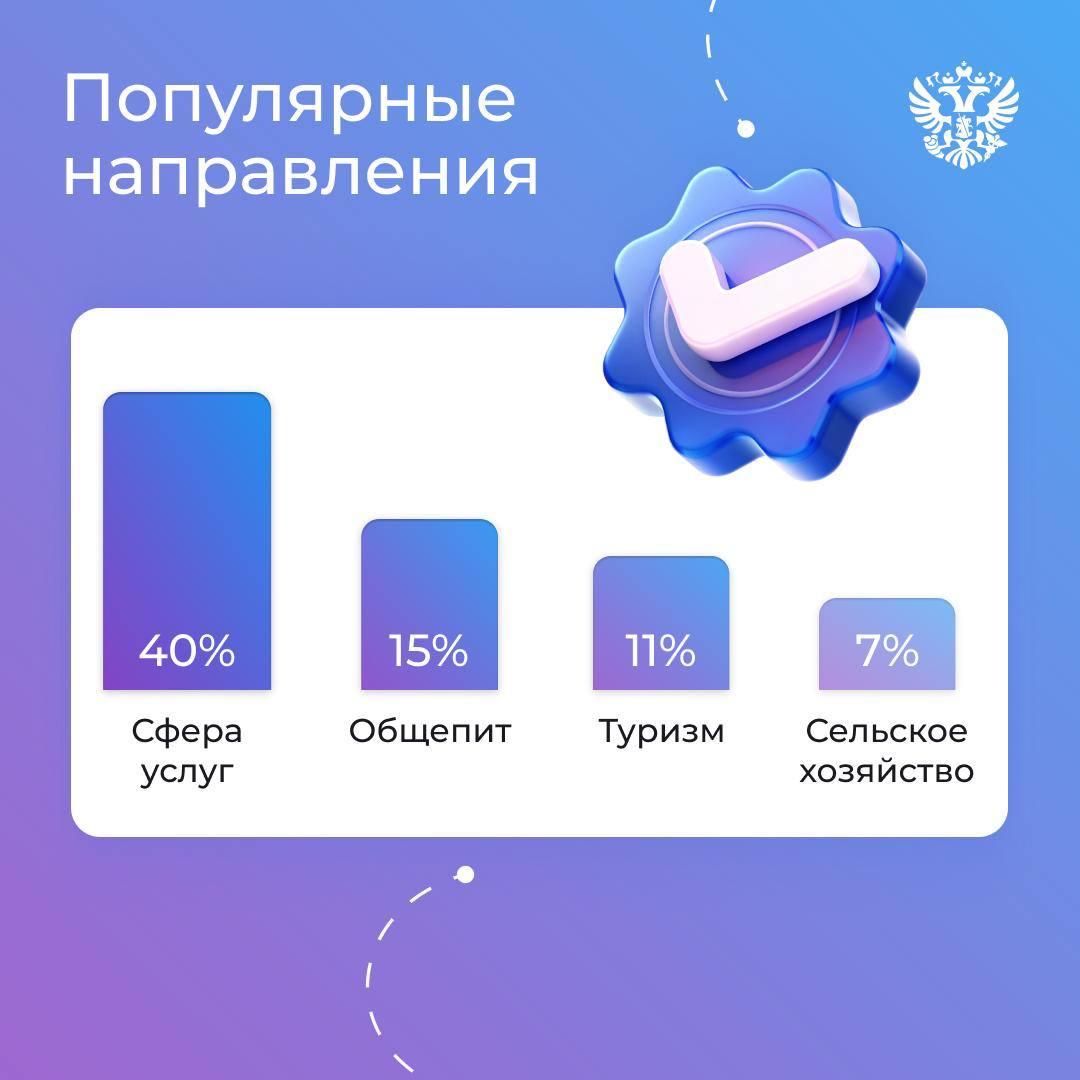 Популярные направления

40%
Сфера услуг

15%
Общепит

11%
Туризм

7%
Сельское хозяйство